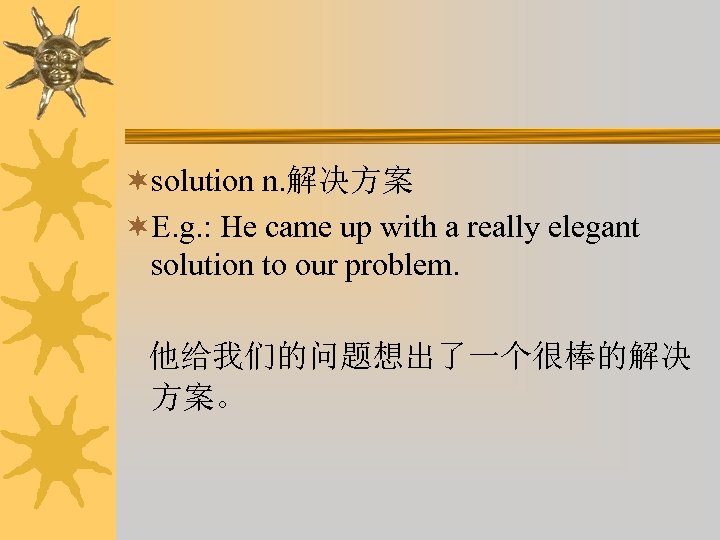 solution n.解决方案

E.g.: He came up with a really elegant solution to our problem.

他给我们的问题想出了一个很棒的解决方案。